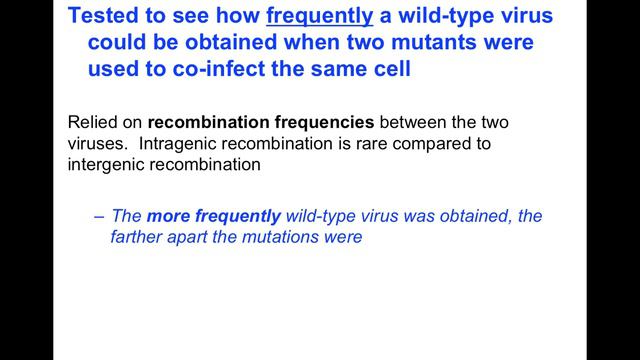 Tested to see how frequently a wild-type virus could be obtained when two mutants were used to co-infect the same cell

Relied on recombination frequencies between the two viruses. Intragenic recombination is rare compared to intergenic recombination

– The more frequently wild-type virus was obtained, the farther apart the mutations were